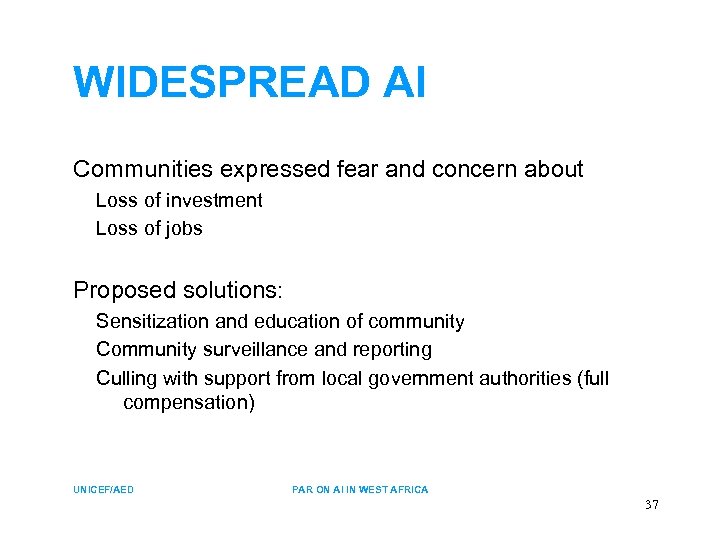 WIDESPREAD AI

Communities expressed fear and concern about

Loss of investment

Loss of jobs

Proposed solutions:

Sensitization and education of community

Community surveillance and reporting

Culling with support from local government authorities (full compensation)

UNICEF/AED

PAR ON AI IN WEST AFRICA

37